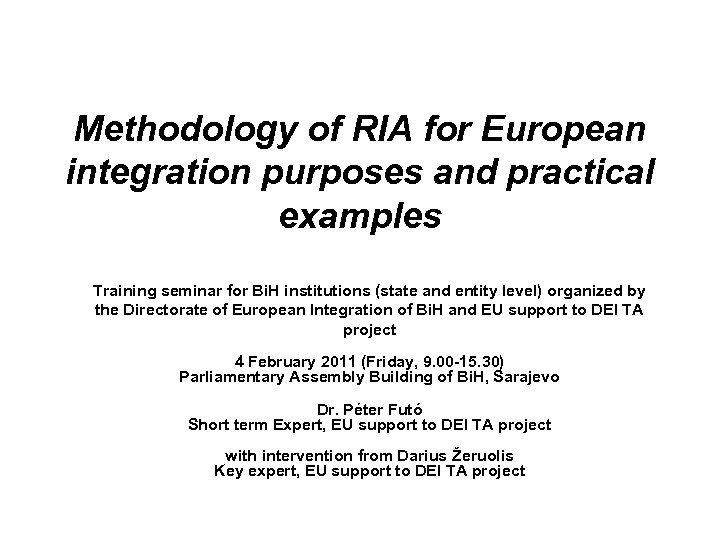 Methodology of RIA for European integration purposes and practical examples

Training seminar for BiH institutions (state and entity level) organized by the Directorate of European Integration of BiH and EU support to DEI TA project

4 February 2011 (Friday, 9.00-15.30)
Parliamentary Assembly Building of BiH, Sarajevo

Dr. Péter Futó
Short term Expert, EU support to DEI TA project

with intervention from Darius Žeruolis
Key expert, EU support to DEI TA project